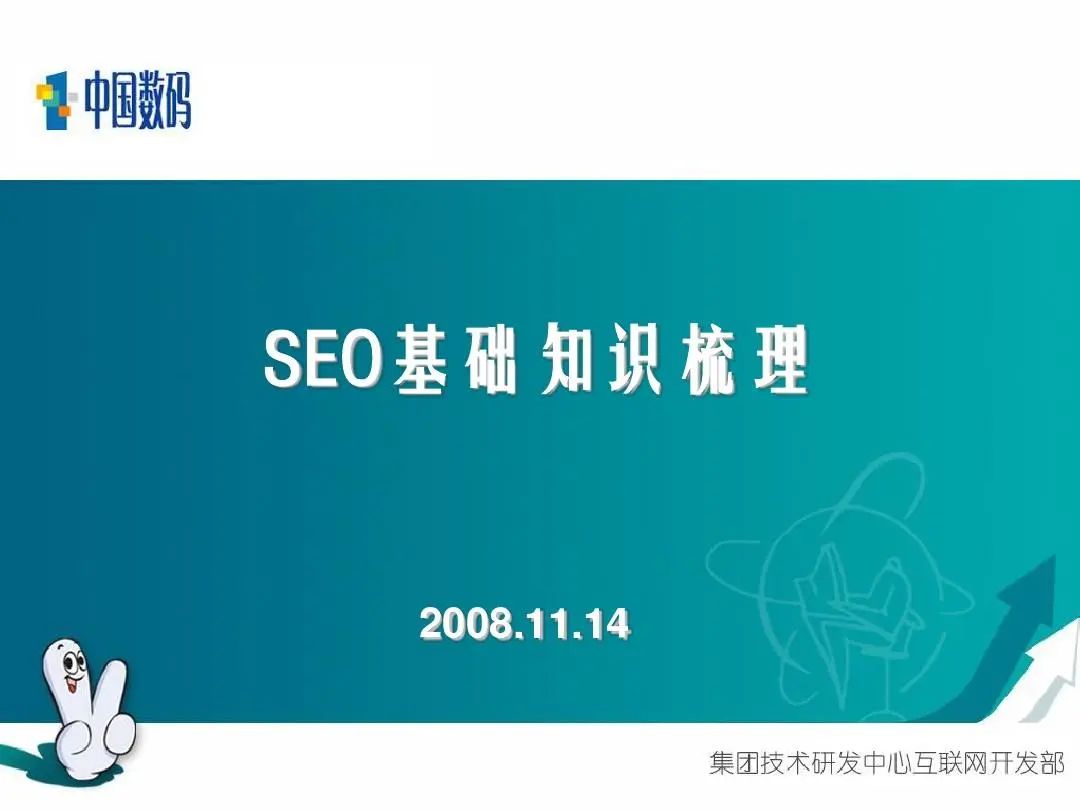 中国数码

SEO基础知识梳理

2008.11.14

集团技术研发中心互联网开发部